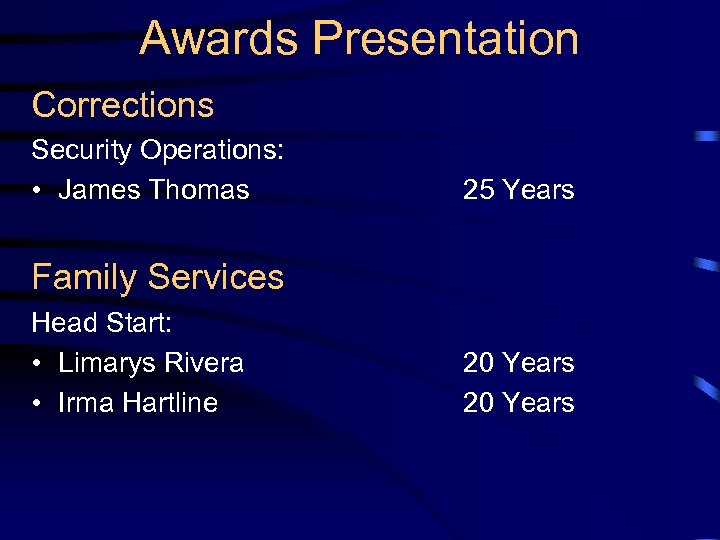 Awards Presentation

Corrections

Security Operations:

• James Thomas 25 Years

Family Services

Head Start:

• Limarys Rivera 20 Years
• Irma Hartline 20 Years